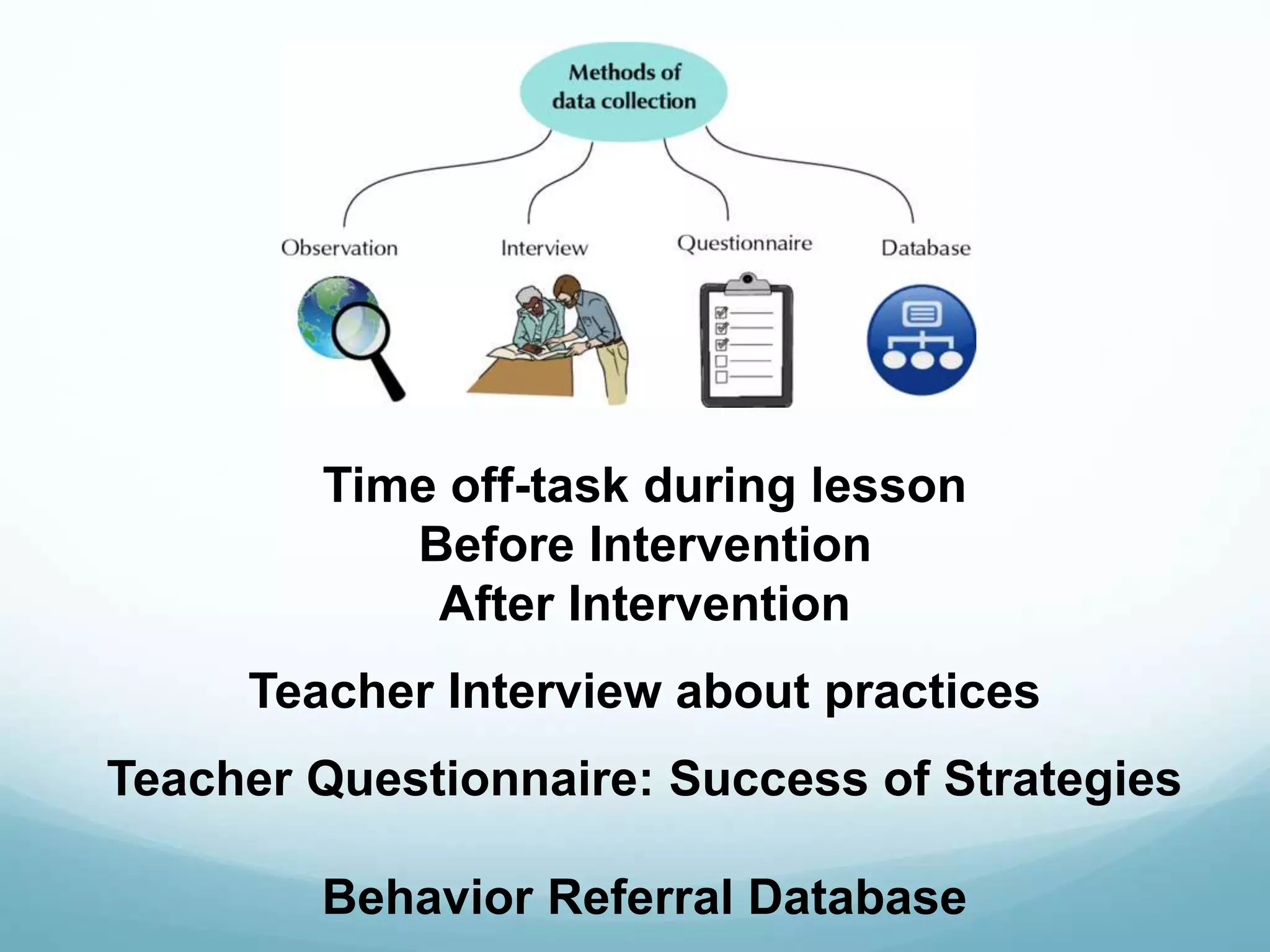 Methods of data collection

Observation

Interview

Questionnaire

Database

Time off-task during lesson
Before Intervention
After Intervention

Teacher Interview about practices

Teacher Questionnaire: Success of Strategies

Behavior Referral Database